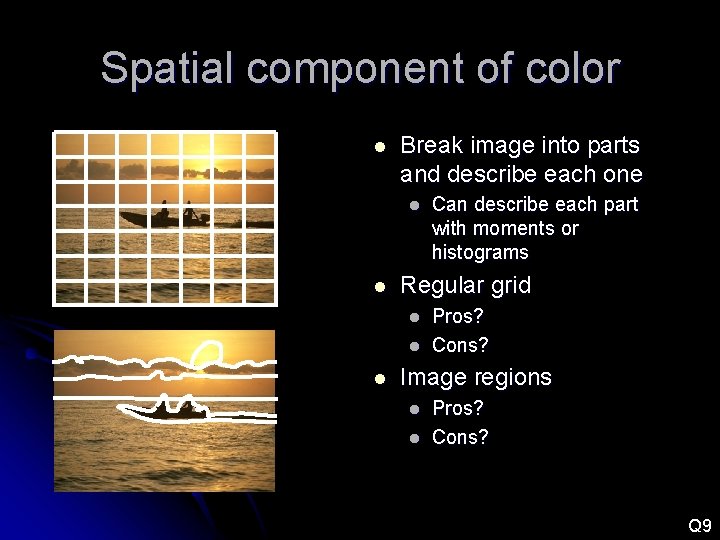 Spatial component of color

- Break image into parts and describe each one
  - Can describe each part with moments or histograms
- Regular grid
  - Pros?
  - Cons?
- Image regions
  - Pros?
  - Cons?

Q9